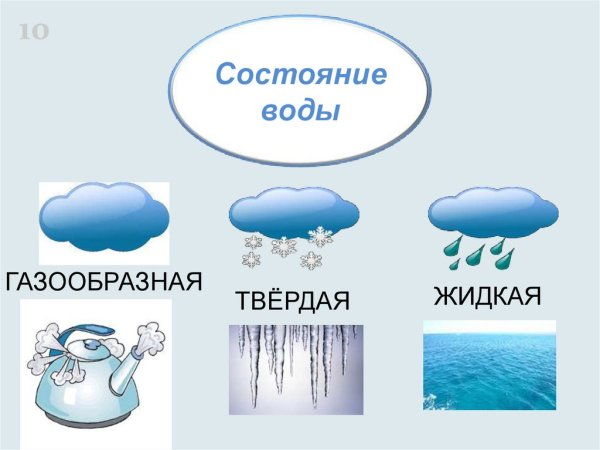 10

Состояние воды

ГАЗООБРАЗНАЯ

ТВЁРДАЯ

ЖИДКАЯ